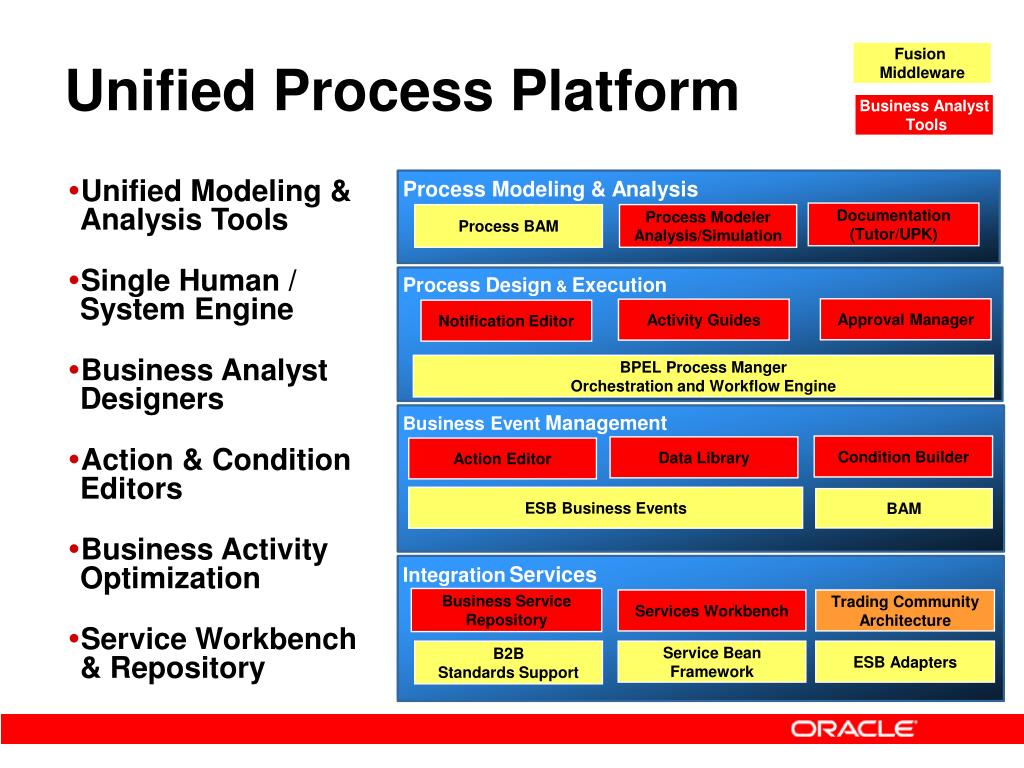 Unified Process Platform

Fusion Middleware

Business Analyst Tools

•Unified Modeling & Analysis Tools

•Single Human / System Engine

•Business Analyst Designers

•Action & Condition Editors

•Business Activity Optimization

•Service Workbench & Repository

Process Modeling & Analysis

Process BAM

Process Modeler Analysis/Simulation

Documentation (Tutor/UPK)

Process Design & Execution

Notification Editor

Activity Guides

Approval Manager

BPEL Process Manger
Orchestration and Workflow Engine

Business Event Management

Action Editor

Data Library

Condition Builder

ESB Business Events

BAM

Integration Services

Business Service Repository

Services Workbench

Trading Community Architecture

B2B Standards Support

Service Bean Framework

ESB Adapters

ORACLE